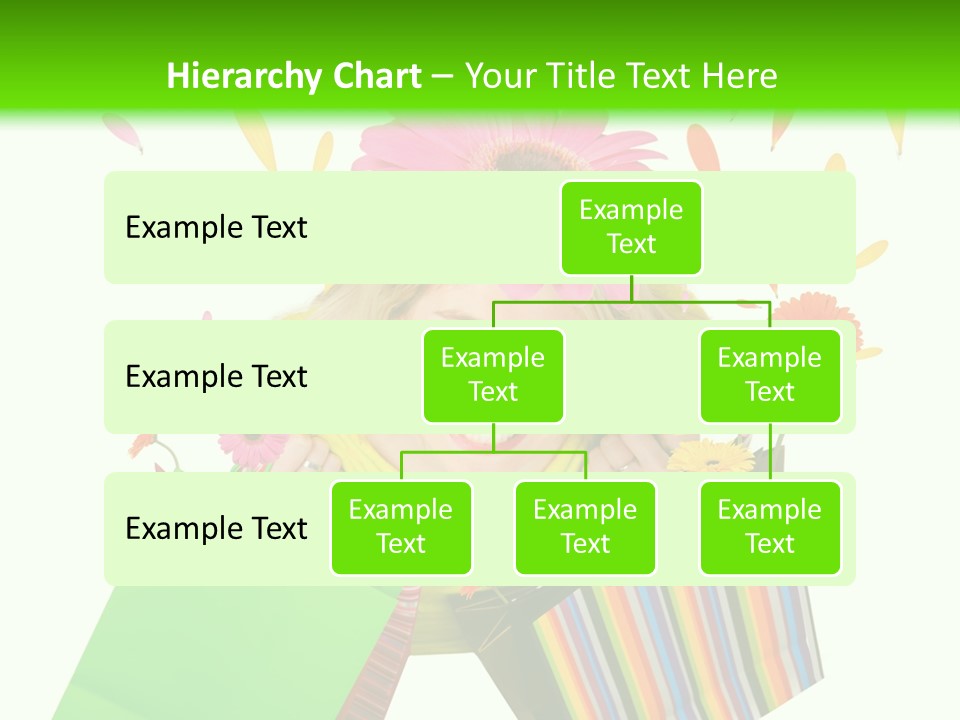 Hierarchy Chart – Your Title Text Here

Example Text

Example Text

Example Text

Example Text

Example Text

Example Text

Example Text

Example Text

Example Text